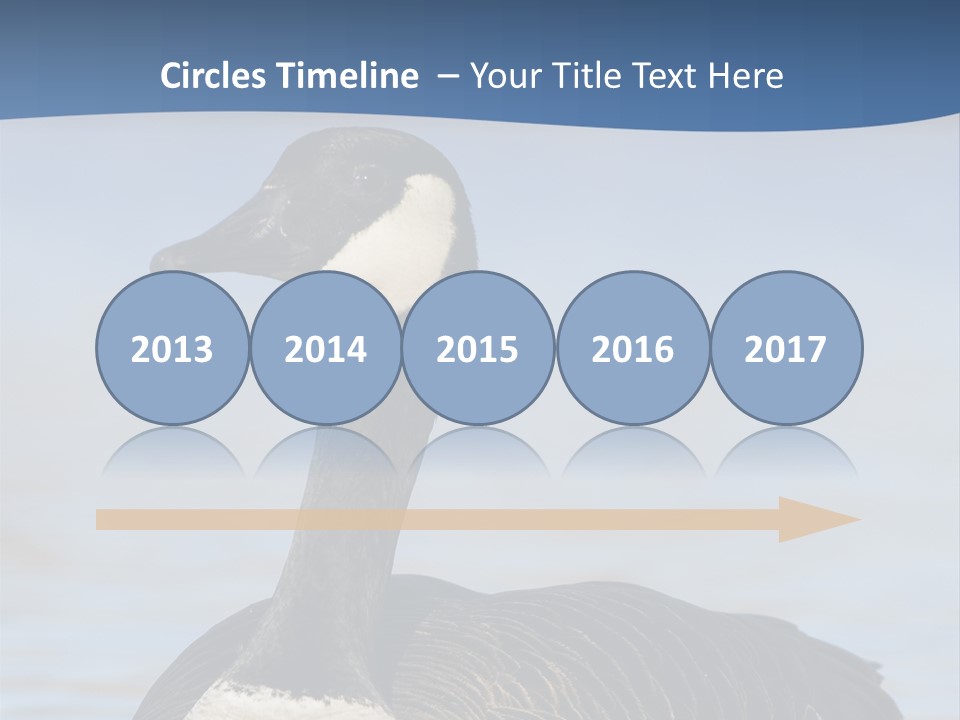 Circles Timeline – Your Title Text Here

2013

2014

2015

2016

2017